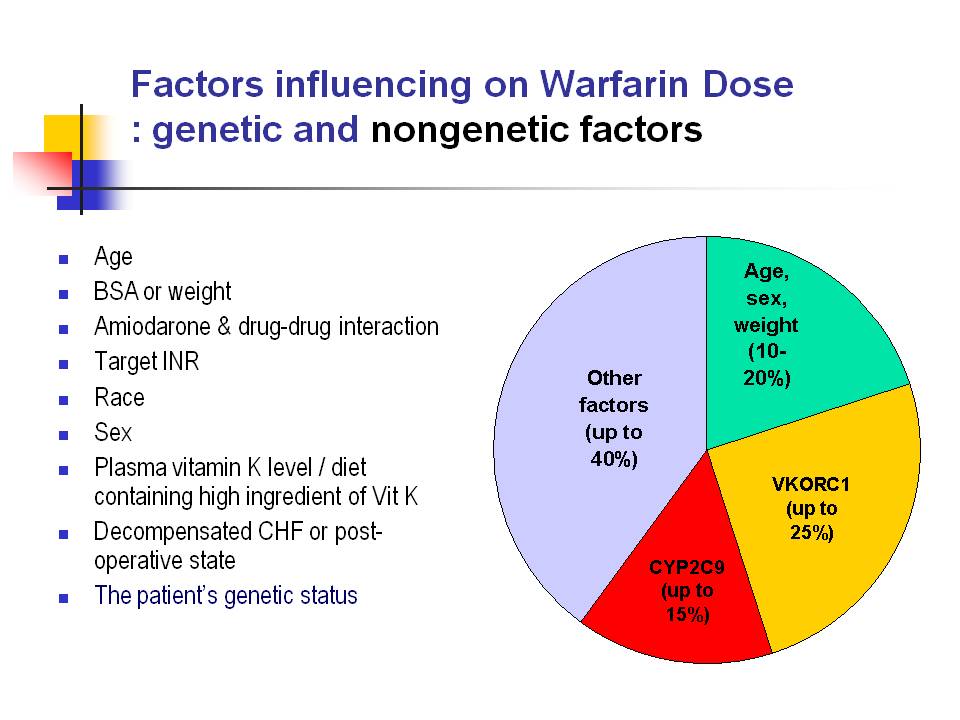 Factors influencing on Warfarin Dose
: genetic and nongenetic factors

- Age
- BSA or weight
- Amiodarone & drug-drug interaction
- Target INR
- Race
- Sex
- Plasma vitamin K level / diet containing high ingredient of Vit K
- Decompensated CHF or post-operative state
- The patient's genetic status

Age, sex, weight (10-20%)

VKORC1 (up to 25%)

CYP2C9 (up to 15%)

Other factors (up to 40%)